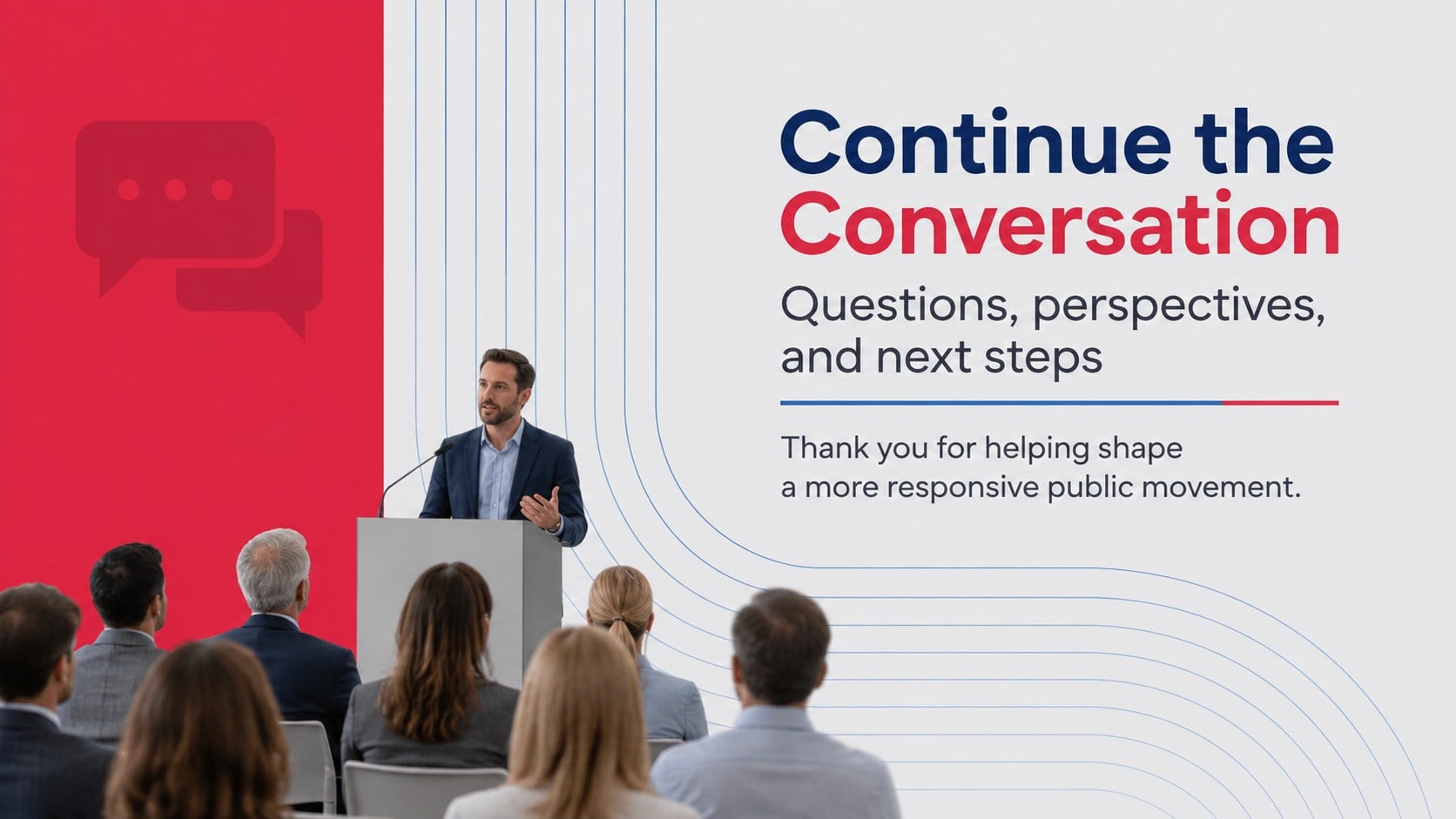 Continue the
Conversation

Questions, perspectives, and next steps

Thank you for helping shape a more responsive public movement.